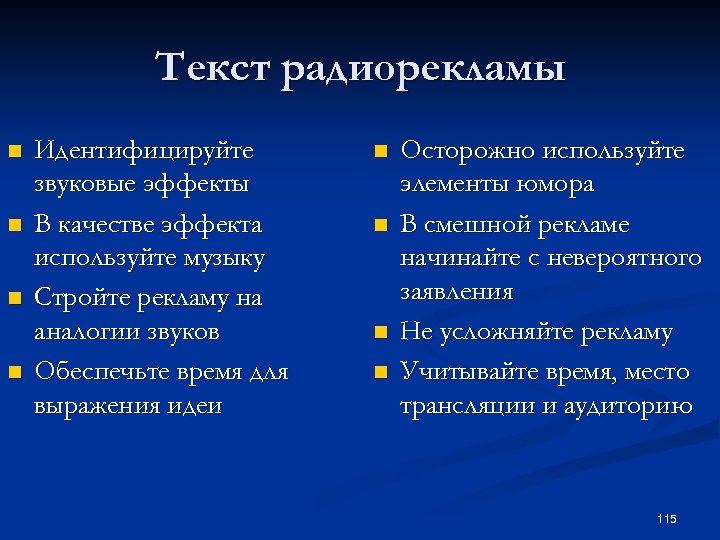 Текст радиорекламы

- Идентифицируйте звуковые эффекты
- В качестве эффекта используйте музыку
- Стройте рекламу на аналогии звуков
- Обеспечьте время для выражения идеи

- Осторожно используйте элементы юмора
- В смешной рекламе начинайте с невероятного заявления
- Не усложняйте рекламу
- Учитывайте время, место трансляции и аудиторию

115